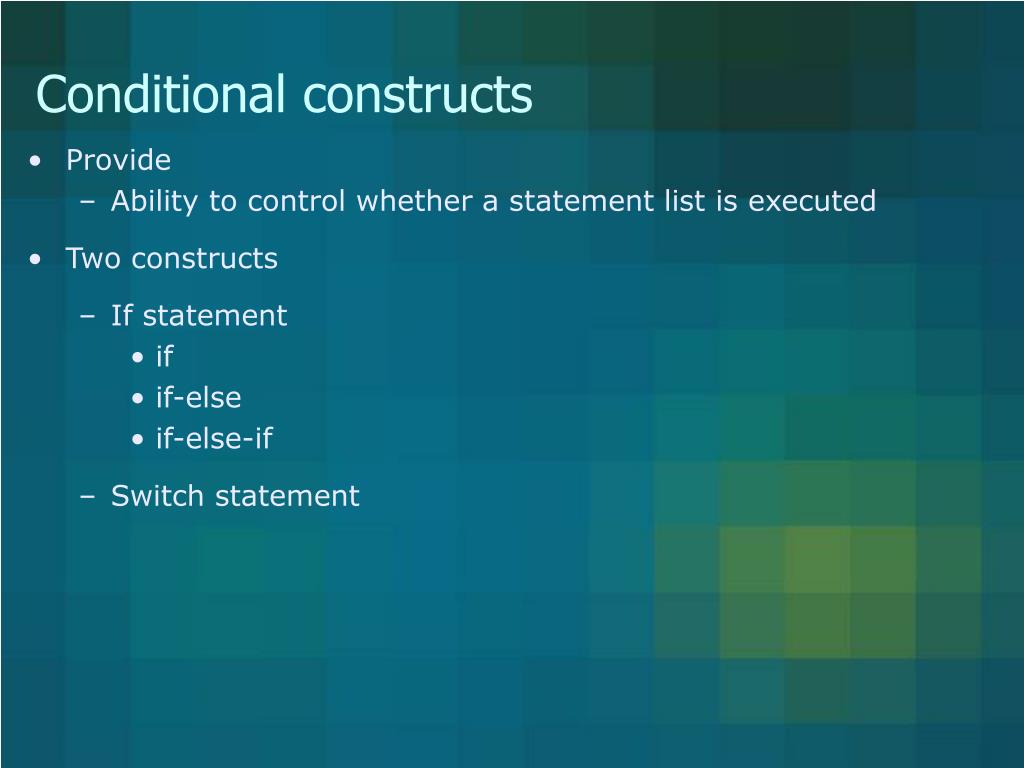 Conditional constructs

• Provide
  – Ability to control whether a statement list is executed

• Two constructs
  – If statement
    • if
    • if-else
    • if-else-if
  – Switch statement